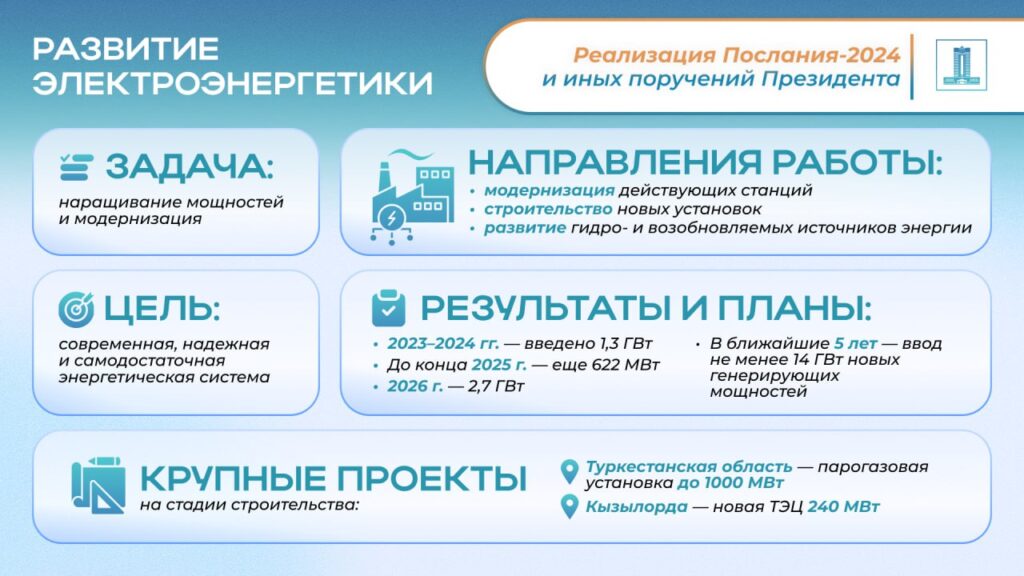 РАЗВИТИЕ ЭЛЕКТРОЭНЕРГЕТИКИ

Реализация Послания-2024 и иных поручений Президента

ЗАДАЧА:
наращивание мощностей и модернизация

НАПРАВЛЕНИЯ РАБОТЫ:
• модернизация действующих станций
• строительство новых установок
• развитие гидро- и возобновляемых источников энергии

ЦЕЛЬ:
современная, надежная и самодостаточная энергетическая система

РЕЗУЛЬТАТЫ И ПЛАНЫ:
• 2023–2024 гг. — введено 1,3 ГВт
• До конца 2025 г. — еще 622 МВт
• 2026 г. — 2,7 ГВт
• В ближайшие 5 лет — ввод не менее 14 ГВт новых генерирующих мощностей

КРУПНЫЕ ПРОЕКТЫ
на стадии строительства:

Туркестанская область — парогазовая установка до 1000 МВт
Кызылорда — новая ТЭЦ 240 МВт